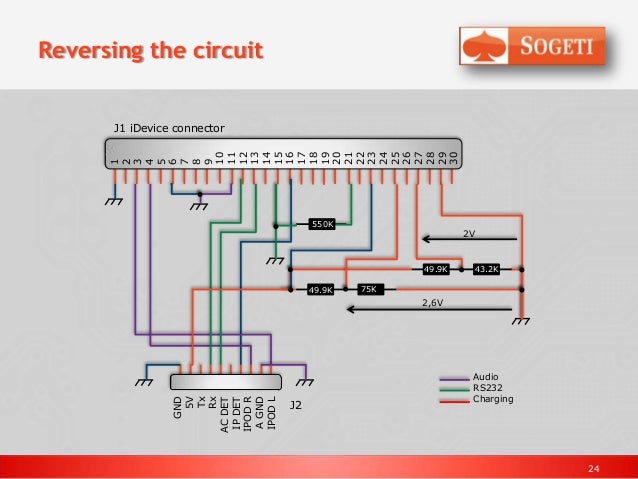 Reversing the circuit

SOGETI

J1 iDevice connector

1 2 3 4 5 6 7 8 9 10 11 12 13 14 15 16 17 18 19 20 21 22 23 24 25 26 27 28 29 30

550K

2V

49.9K

43.2K

49.9K

75K

2,6V

GND
5V
Tx
Rx
AC DET
IP DET
IPOD R
A GND
IPOD L

J2

Audio
RS232
Charging

24